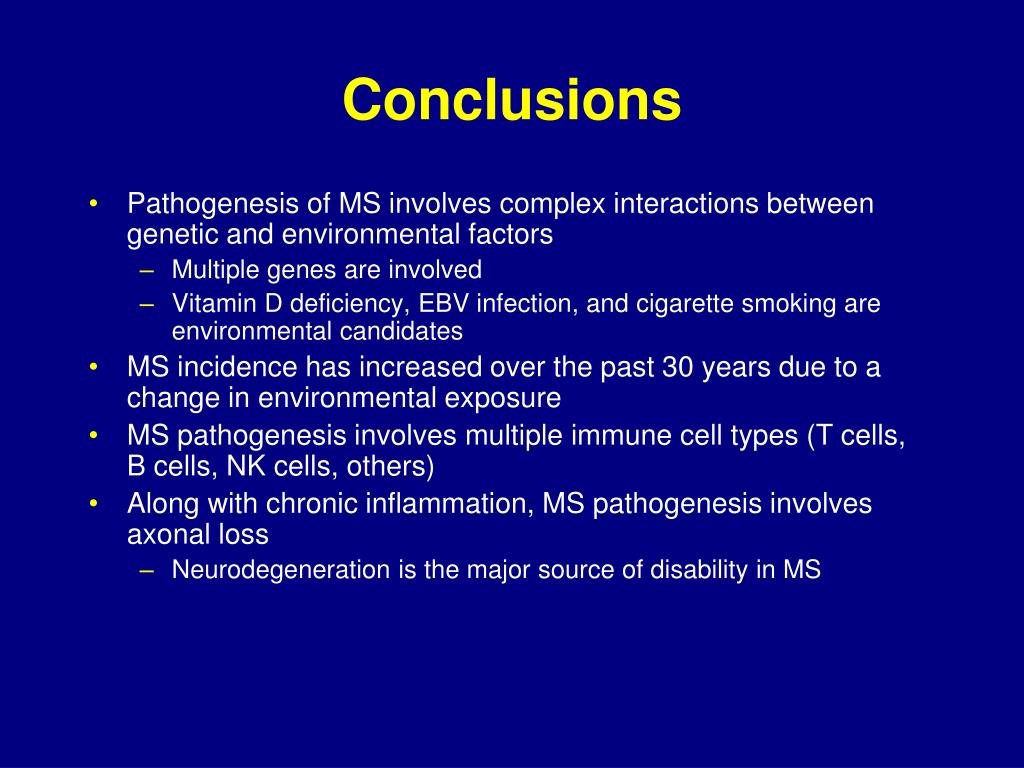 Conclusions

• Pathogenesis of MS involves complex interactions between genetic and environmental factors
– Multiple genes are involved
– Vitamin D deficiency, EBV infection, and cigarette smoking are environmental candidates
• MS incidence has increased over the past 30 years due to a change in environmental exposure
• MS pathogenesis involves multiple immune cell types (T cells, B cells, NK cells, others)
• Along with chronic inflammation, MS pathogenesis involves axonal loss
– Neurodegeneration is the major source of disability in MS